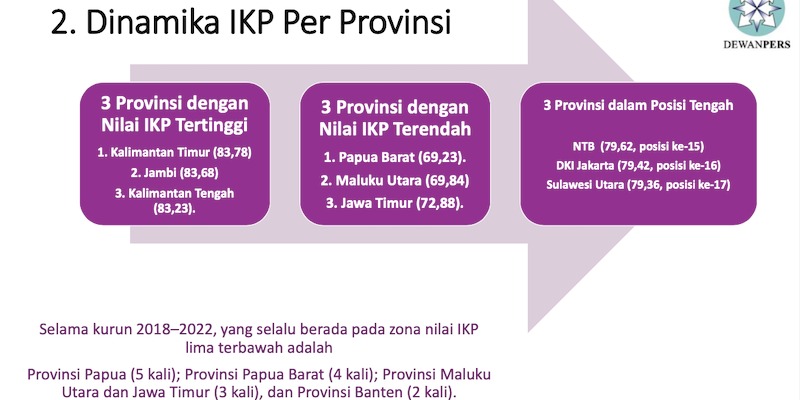 2. Dinamika IKP Per Provinsi

DEWANPERS

3 Provinsi dengan Nilai IKP Tertinggi

1. Kalimantan Timur (83,78)
2. Jambi (83,68)
3. Kalimantan Tengah (83,23).

3 Provinsi dengan Nilai IKP Terendah

1. Papua Barat (69,23).
2. Maluku Utara (69,84)
3. Jawa Timur (72,88).

3 Provinsi dalam Posisi Tengah

NTB (79,62, posisi ke-15)
DKI Jakarta (79,42, posisi ke-16)
Sulawesi Utara (79,36, posisi ke-17)

Selama kurun 2018–2022, yang selalu berada pada zona nilai IKP lima terbawah adalah

Provinsi Papua (5 kali); Provinsi Papua Barat (4 kali); Provinsi Maluku Utara dan Jawa Timur (3 kali), dan Provinsi Banten (2 kali).